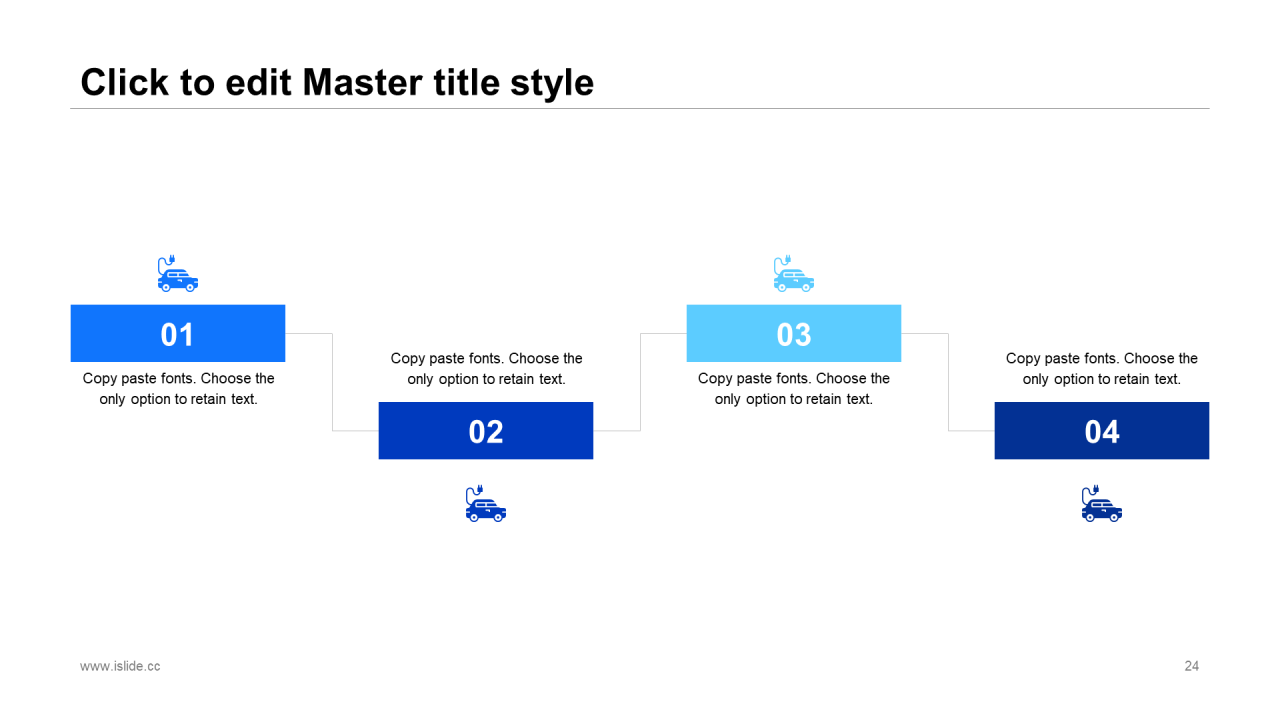 Click to edit Master title style

01

Copy paste fonts. Choose the only option to retain text.

Copy paste fonts. Choose the only option to retain text.

02

03

Copy paste fonts. Choose the only option to retain text.

Copy paste fonts. Choose the only option to retain text.

04

www.islide.cc

24